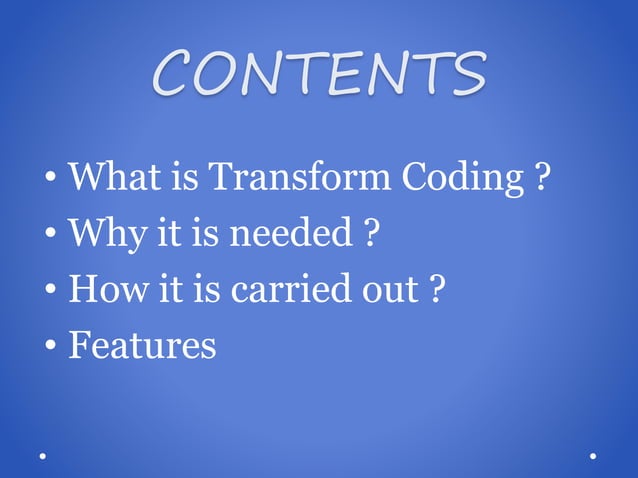 CONTENTS

• What is Transform Coding ?
• Why it is needed ?
• How it is carried out ?
• Features